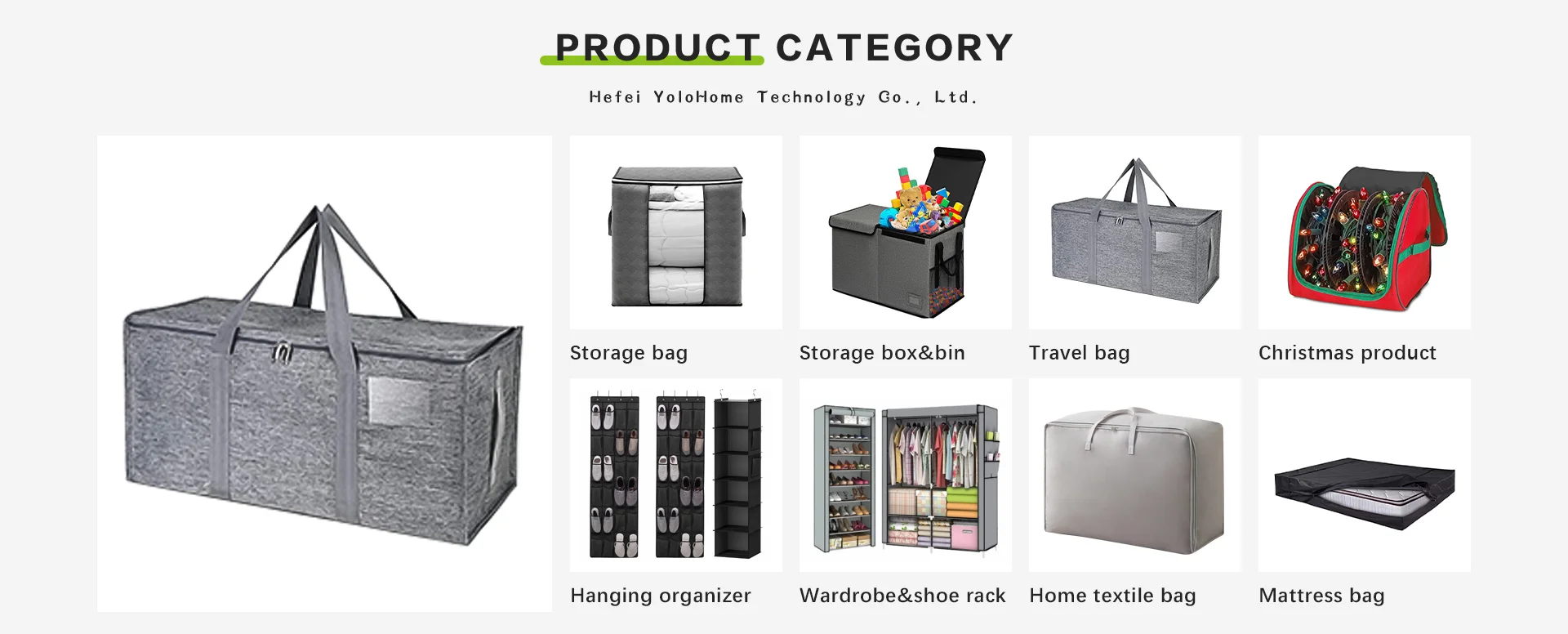 PRODUCT CATEGORY

Hefei YoloHome Technology Co., Ltd.

Storage bag

Storage box&bin

Travel bag

Christmas product

Hanging organizer

Wardrobe&shoe rack

Home textile bag

Mattress bag